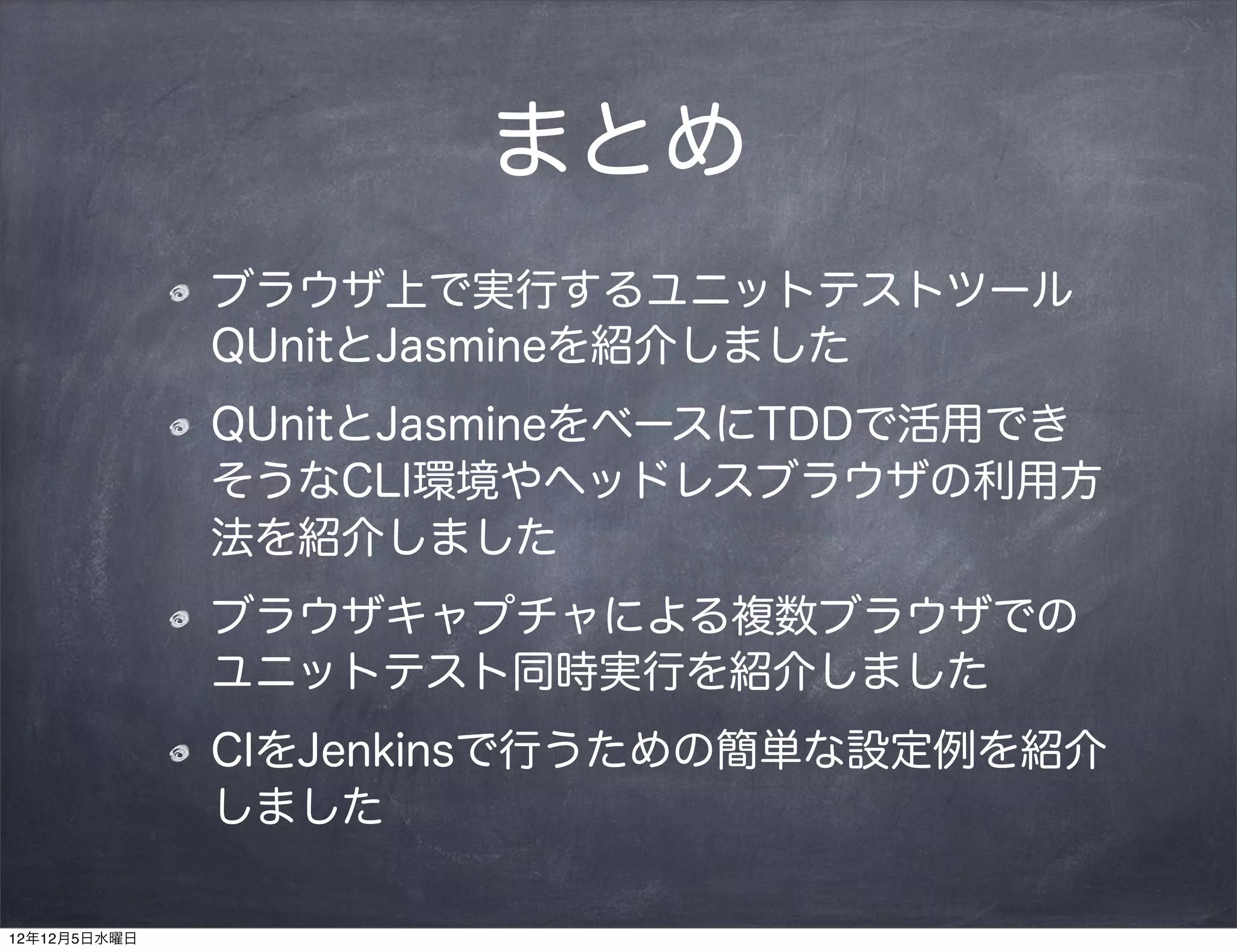 まとめ

ブラウザ上で実行するユニットテストツールQUnitとJasmineを紹介しました

QUnitとJasmineをベースにTDDで活用できそうなCLI環境やヘッドレスブラウザの利用方法を紹介しました

ブラウザキャプチャによる複数ブラウザでのユニットテスト同時実行を紹介しました

CIをJenkinsで行うための簡単な設定例を紹介しました

12年12月5日水曜日